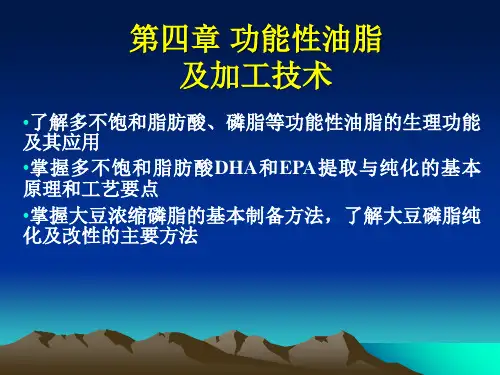 第四章 功能性油脂
及加工技术

•了解多不饱和脂肪酸、磷脂等功能性油脂的生理功能及其应用

•掌握多不饱和脂肪酸DHA和EPA提取与纯化的基本原理和工艺要点

•掌握大豆浓缩磷脂的基本制备方法，了解大豆磷脂纯化及改性的主要方法